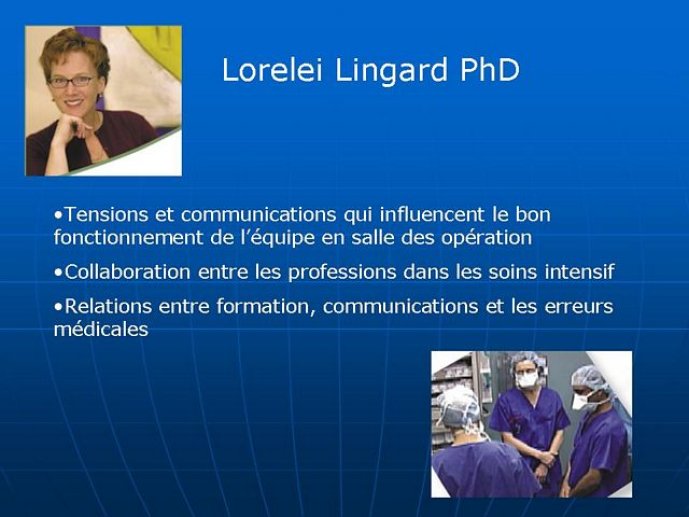 Lorelei Lingard PhD

•Tensions et communications qui influencent le bon fonctionnement de l'équipe en salle des opération

•Collaboration entre les professions dans les soins intensif

•Relations entre formation, communications et les erreurs médicales